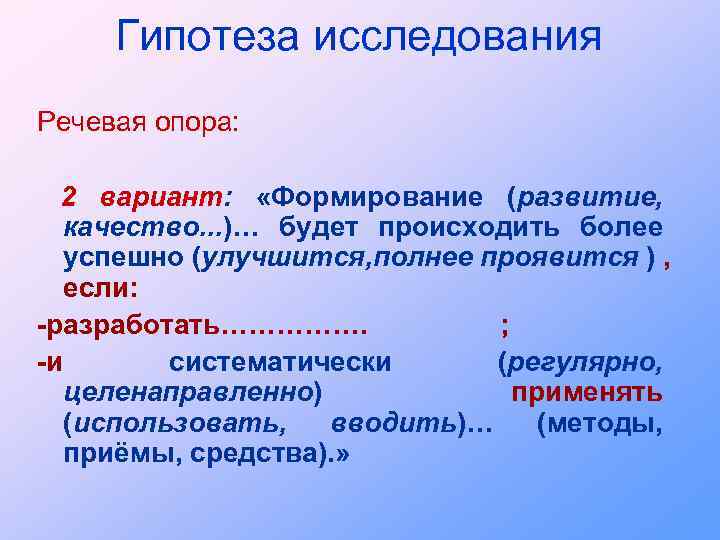 Гипотеза исследования

Речевая опора:

2 вариант: «Формирование (развитие, качество...)… будет происходить более успешно (улучшится,полнее проявится ) , если:

-разработать……………. ;

-и систематически (регулярно, целенаправленно) применять (использовать, вводить)… (методы, приёмы, средства).»